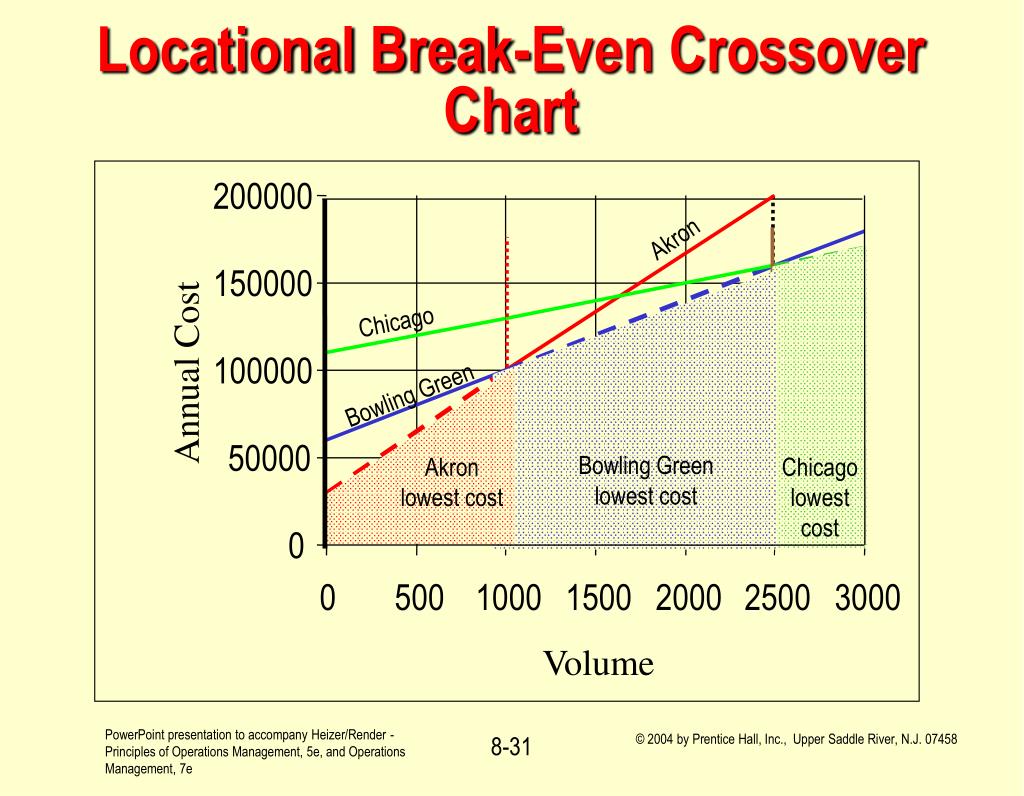 Locational Break-Even Crossover Chart

Annual Cost

200000
150000
100000
50000
0

Akron
Chicago
Bowling Green

Akron lowest cost
Bowling Green lowest cost
Chicago lowest cost

0 500 1000 1500 2000 2500 3000

Volume

PowerPoint presentation to accompany Heizer/Render - Principles of Operations Management, 5e, and Operations Management, 7e

8-31

© 2004 by Prentice Hall, Inc., Upper Saddle River, N.J. 07458